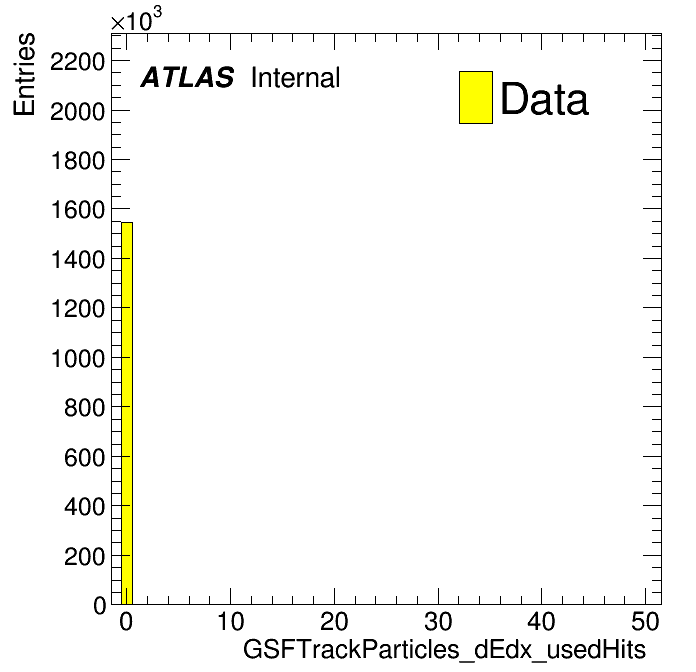 $\times10^3$

Entries

2200
2000
1800
1600
1400
1200
1000
800
600
400
200
0

ATLAS Internal

Data

0 10 20 30 40 50

GSFTrackParticles_dEdx_usedHits